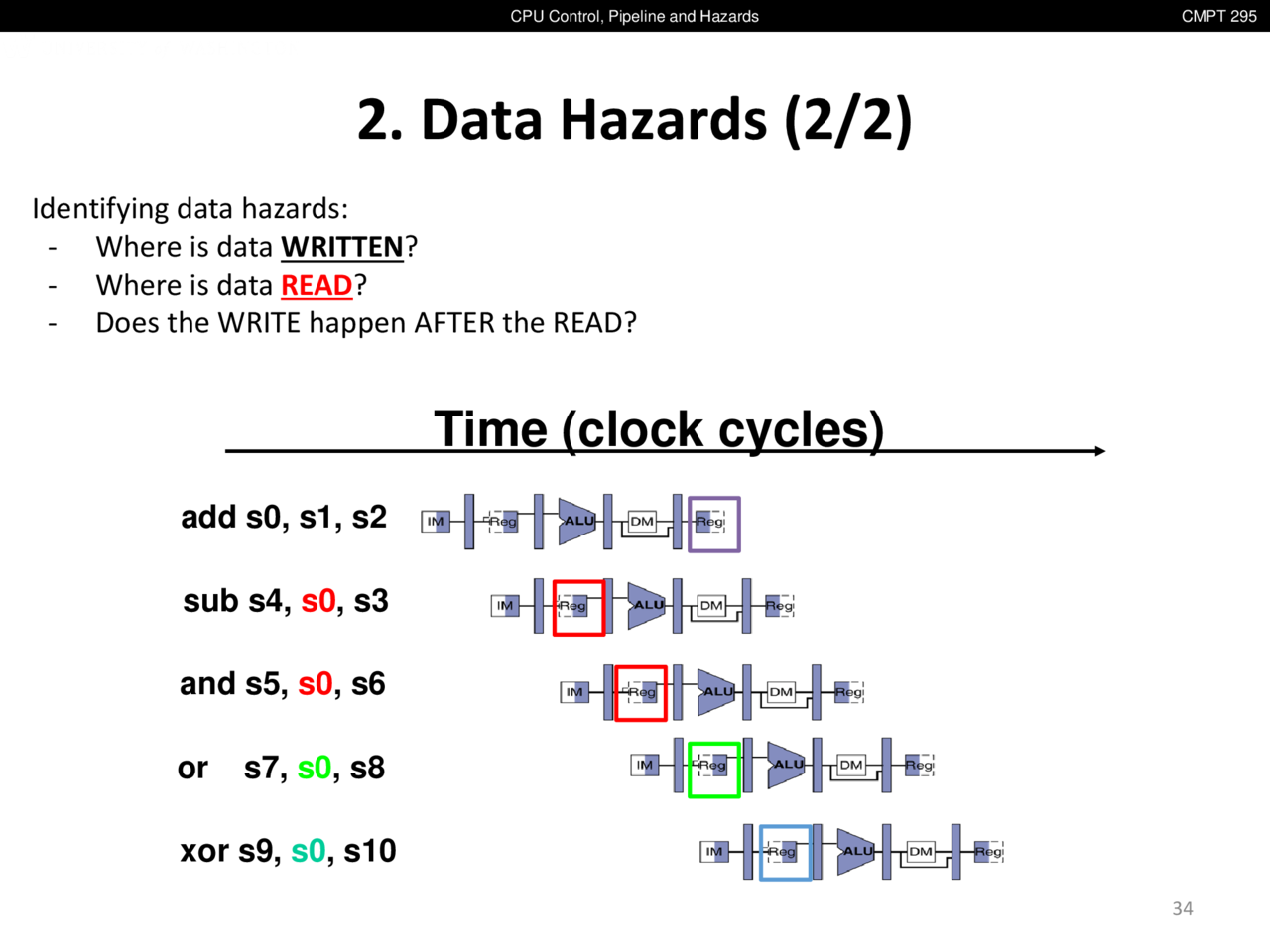 CPU Control, Pipeline and Hazards CMPT 295

2. Data Hazards (2/2)

Identifying data hazards:
- Where is data WRITTEN?
- Where is data READ?
- Does the WRITE happen AFTER the READ?

Time (clock cycles)

add s0, s1, s2 IM Reg ALU DM Reg

sub s4, s0, s3 IM Reg ALU DM Reg

and s5, s0, s6 IM Reg ALU DM Reg

or s7, s0, s8 IM Reg ALU DM Reg

xor s9, s0, s10 IM Reg ALU DM Reg

34